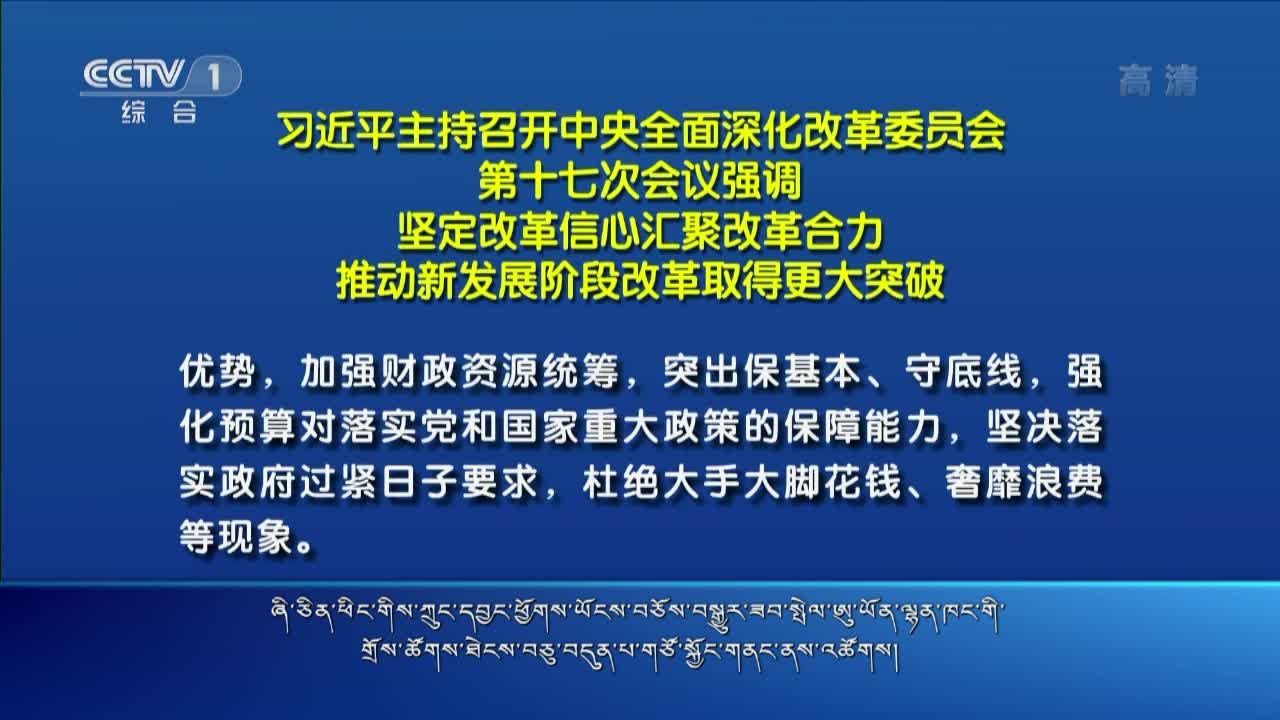 CCTV 1
综合

高清

习近平主持召开中央全面深化改革委员会
第十七次会议强调
坚定改革信心汇聚改革合力
推动新发展阶段改革取得更大突破

优势，加强财政资源统筹，突出保基本、守底线，强化预算对落实党和国家重大政策的保障能力，坚决落实政府过紧日子要求，杜绝大手大脚花钱、奢靡浪费等现象。

ཞི་ཅིན་ཕིང་གིས་ཀྲུང་དབྱང་ཕྱོགས་ཡོངས་བཅོས་བསྒྱུར་ཟབ་སྤེལ་ཨུ་ཡོན་ལྷན་ཁང་གི་
གྲོས་ཚོགས་ཐེངས་བཅུ་བདུན་པ་གཙོ་སྐྱོང་གནང་ནས་འཚོགས།